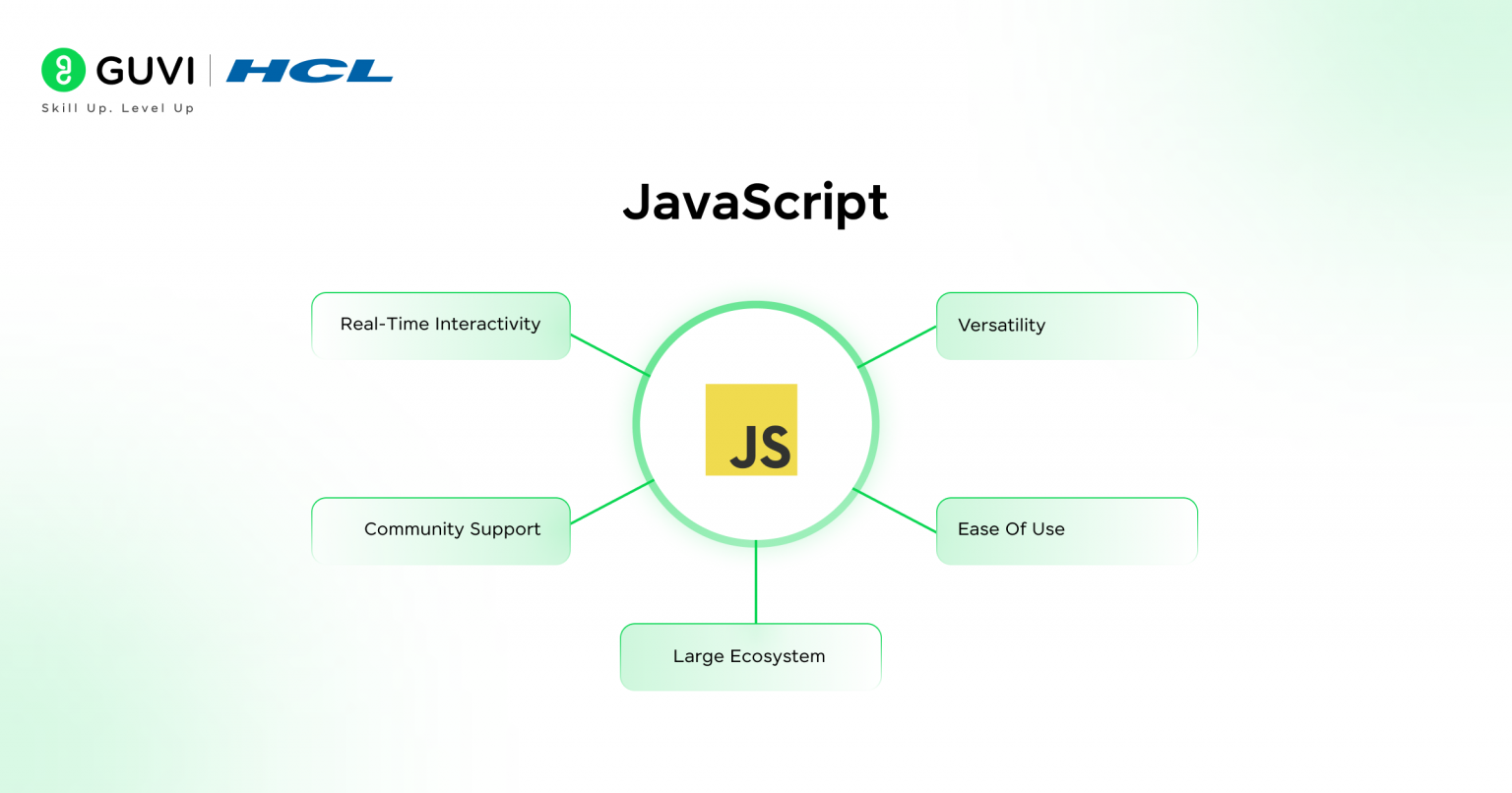 GUVI | HCL
Skill Up. Level Up

JavaScript

Real-Time Interactivity

Versatility

JS

Community Support

Ease Of Use

Large Ecosystem